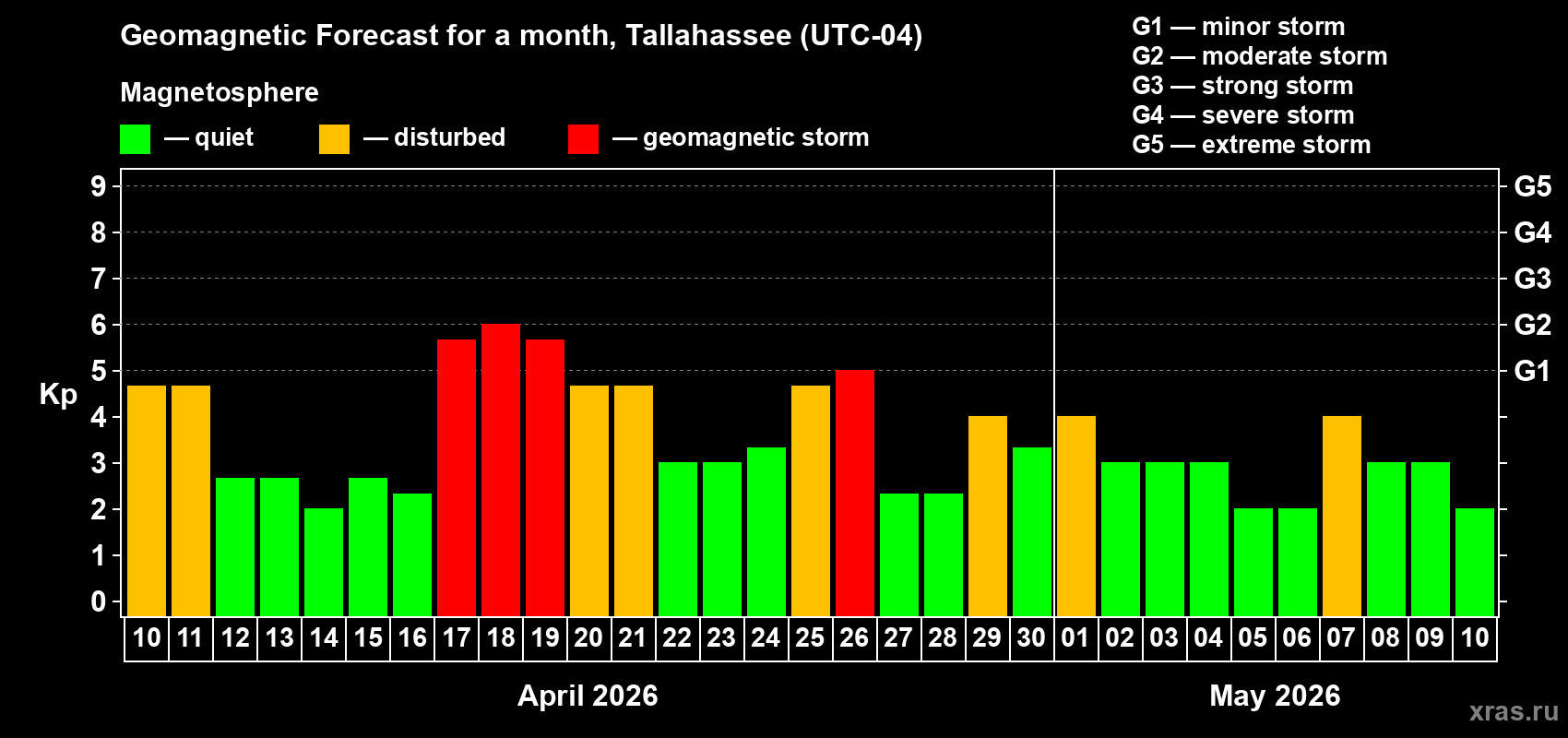 Geomagnetic Forecast for a month, Tallahassee (UTC-04)

Magnetosphere

— quiet — disturbed — geomagnetic storm

G1 — minor storm
G2 — moderate storm
G3 — strong storm
G4 — severe storm
G5 — extreme storm

Kp

9
8
7
6
5
4
3
2
1
0

G5
G4
G3
G2
G1

10 11 12 13 14 15 16 17 18 19 20 21 22 23 24 25 26 27 28 29 30 01 02 03 04 05 06 07 08 09 10

April 2026

May 2026

xras.ru